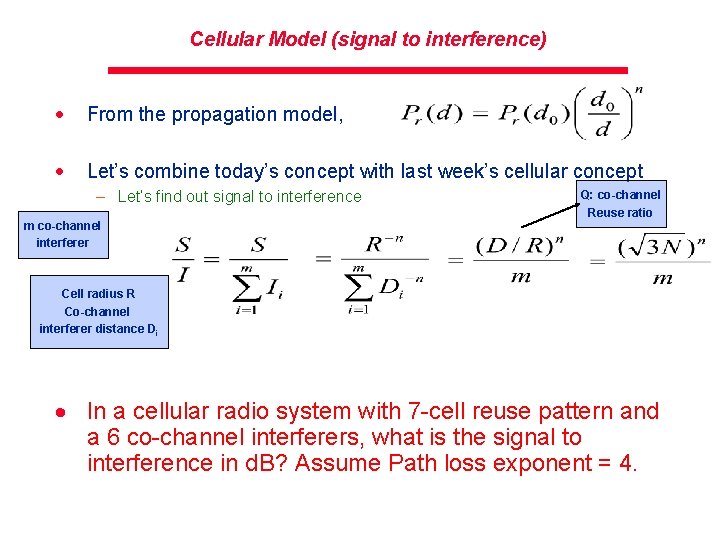 Cellular Model (signal to interference)

• From the propagation model, $P_r(d) = P_r(d_0)\left(\frac{d_0}{d}\right)^n$

• Let's combine today's concept with last week's cellular concept

– Let's find out signal to interference

Q: co-channel Reuse ratio

m co-channel interferer

Cell radius R
Co-channel interferer distance $D_i$

$\frac{S}{I} = \frac{S}{\sum_{i=1}^{m} I_i} = \frac{R^{-n}}{\sum_{i=1}^{m} D_i^{-n}} = \frac{(D/R)^n}{m} = \frac{(\sqrt{3N})^n}{m}$

• In a cellular radio system with 7-cell reuse pattern and a 6 co-channel interferers, what is the signal to interference in dB? Assume Path loss exponent = 4.